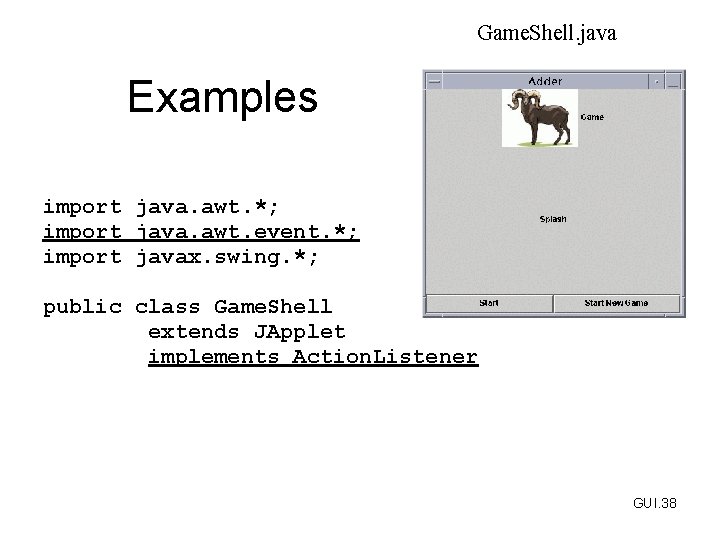 GameShell.java

Examples

Adder

Game

Splash

Start

Start New Game

import java.awt.*;
import java.awt.event.*;
import javax.swing.*;

public class GameShell
extends JApplet
implements ActionListener

GUI.38